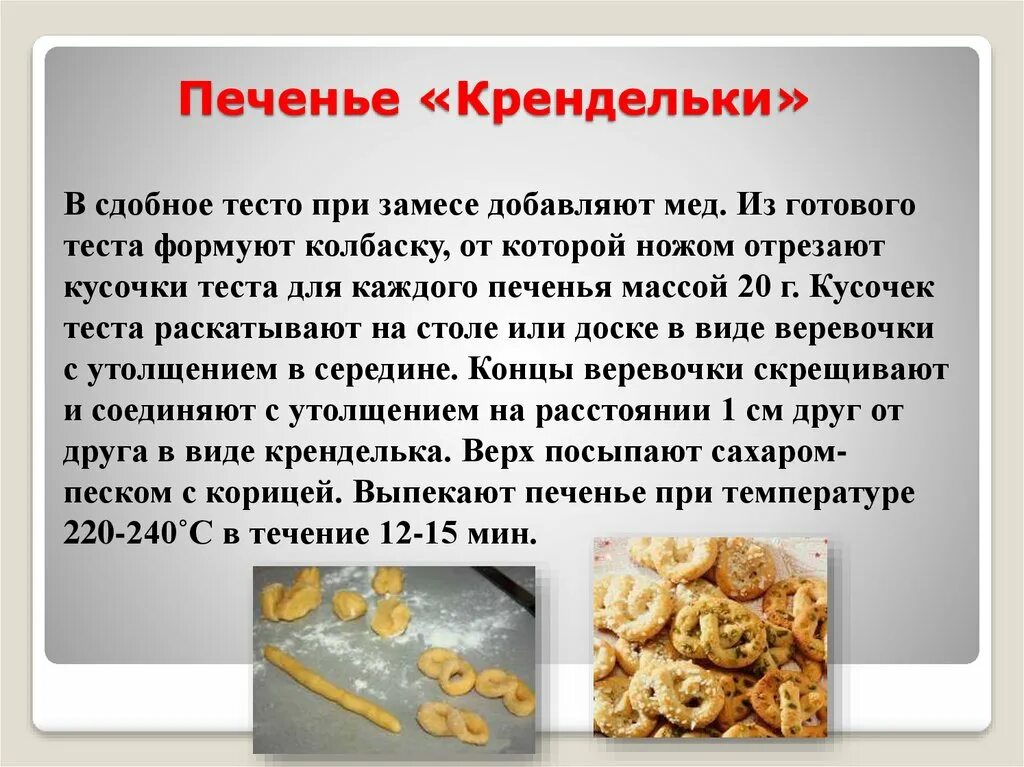 Печенье «Крендельки»

В сдобное тесто при замесе добавляют мед. Из готового теста формуют колбаску, от которой ножом отрезают кусочки теста для каждого печенья массой 20 г. Кусочек теста раскатывают на столе или доске в виде веревочки с утолщением в середине. Концы веревочки скрещивают и соединяют с утолщением на расстоянии 1 см друг от друга в виде кренделька. Верх посыпают сахаром-песком с корицей. Выпекают печенье при температуре 220-240˚С в течение 12-15 мин.